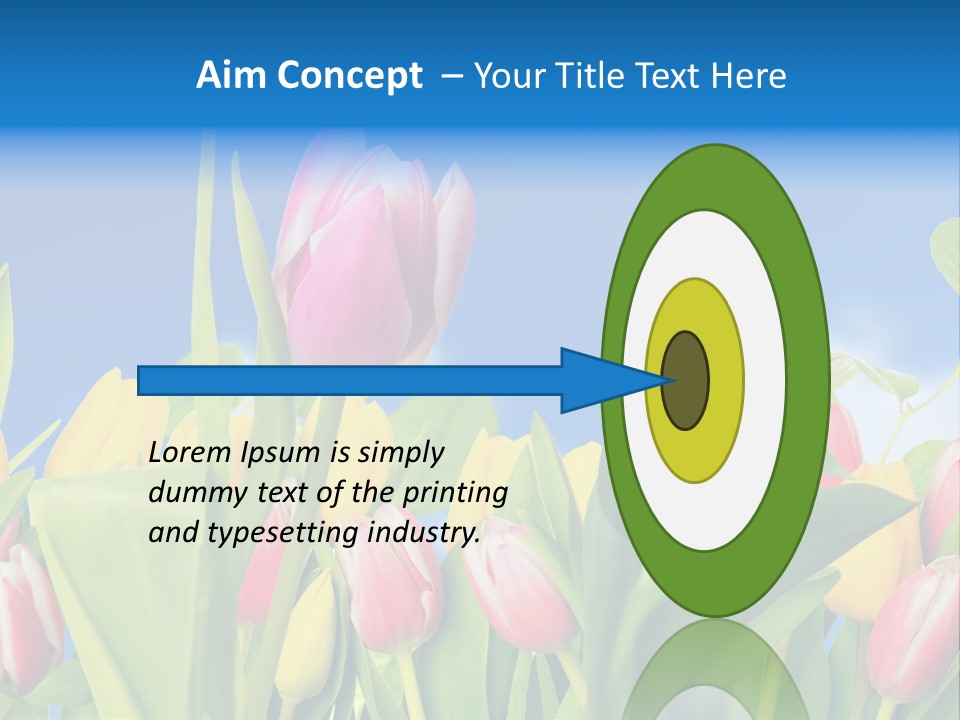 Aim Concept – Your Title Text Here

Lorem Ipsum is simply dummy text of the printing and typesetting industry.